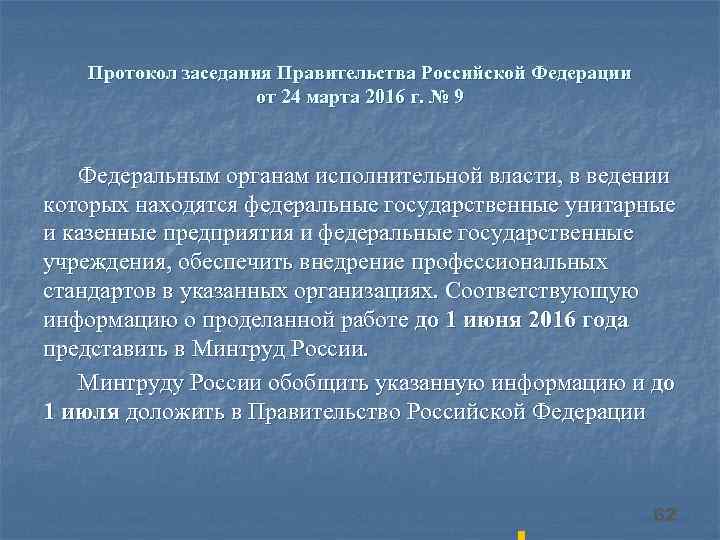 Протокол заседания Правительства Российской Федерации
от 24 марта 2016 г. № 9

Федеральным органам исполнительной власти, в ведении которых находятся федеральные государственные унитарные и казенные предприятия и федеральные государственные учреждения, обеспечить внедрение профессиональных стандартов в указанных организациях. Соответствующую информацию о проделанной работе до 1 июня 2016 года представить в Минтруд России.

Минтруду России обобщить указанную информацию и до 1 июля доложить в Правительство Российской Федерации

62